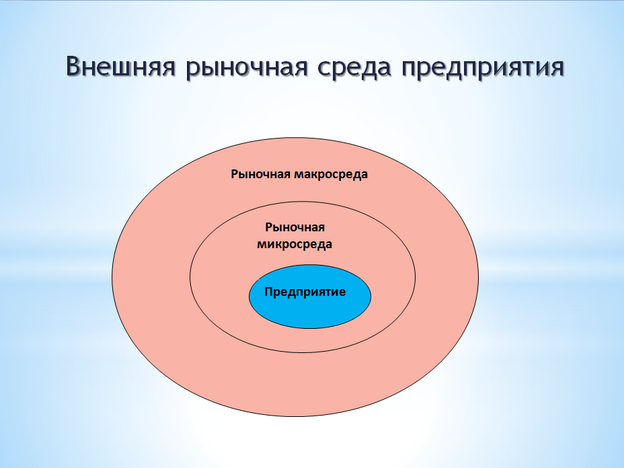 Внешняя рыночная среда предприятия

Рыночная макросреда

Рыночная микросреда

Предприятие